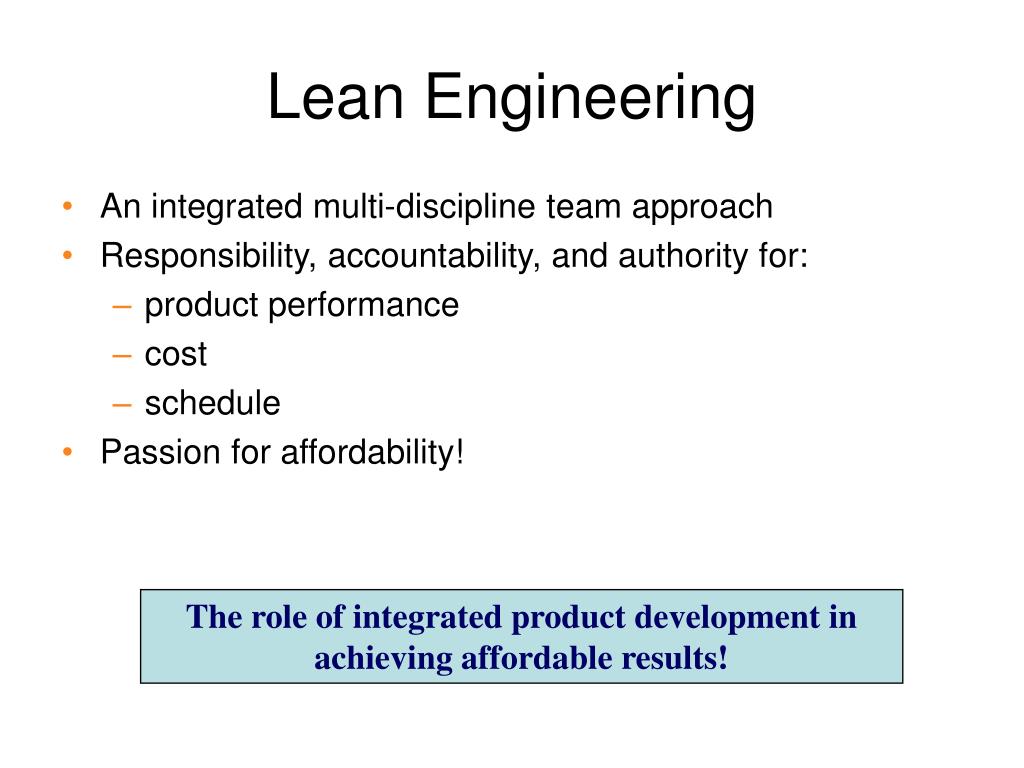 Lean Engineering

• An integrated multi-discipline team approach
• Responsibility, accountability, and authority for:
– product performance
– cost
– schedule
• Passion for affordability!

The role of integrated product development in achieving affordable results!